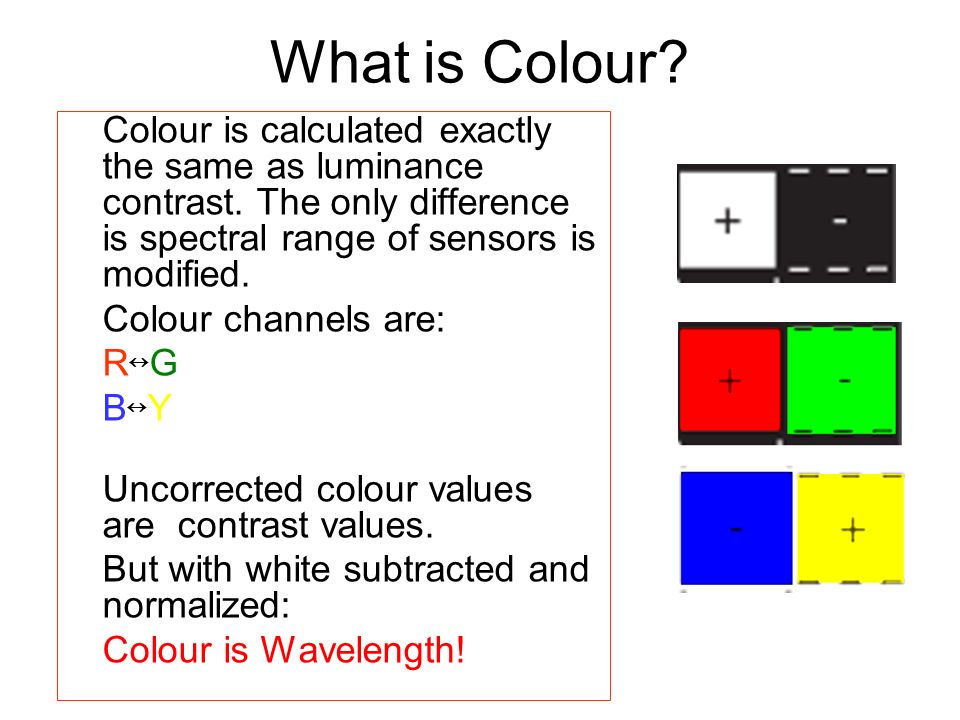 What is Colour?

Colour is calculated exactly the same as luminance contrast. The only difference is spectral range of sensors is modified.

Colour channels are:

R↔G

B↔Y

Uncorrected colour values are contrast values.

But with white subtracted and normalized:

Colour is Wavelength!

+

-

+

-

-

+